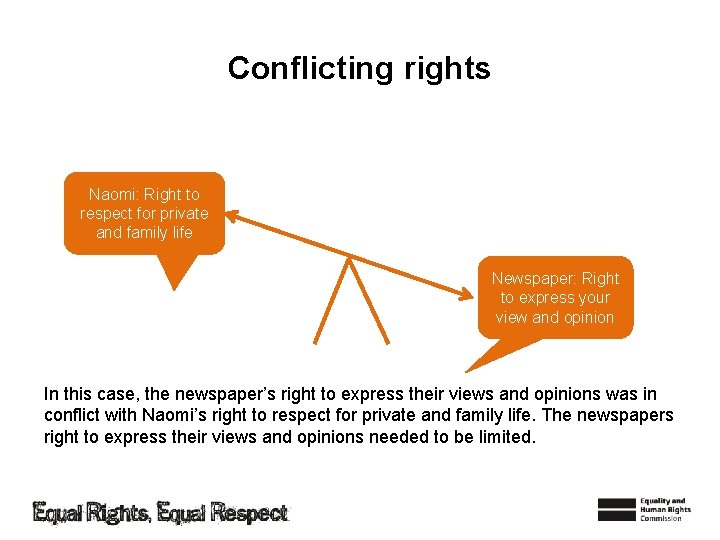 Conflicting rights

Naomi: Right to respect for private and family life

Newspaper: Right to express your view and opinion

In this case, the newspaper's right to express their views and opinions was in conflict with Naomi's right to respect for private and family life. The newspapers right to express their views and opinions needed to be limited.

Equal Rights, Equal Respect

Equality and Human Rights Commission